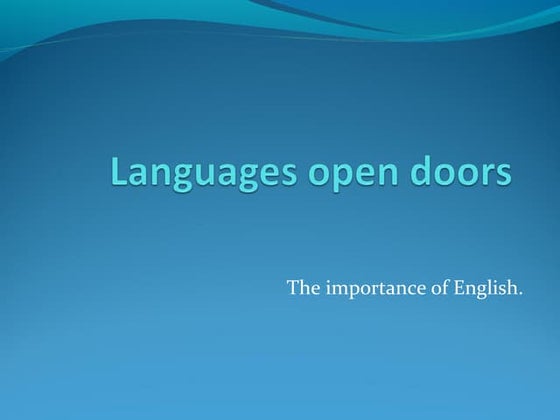 Languages open doors

The importance of English.